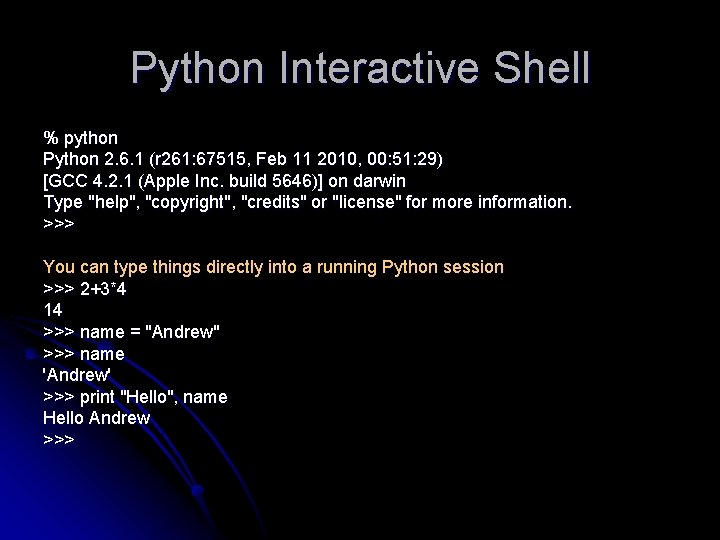 Python Interactive Shell

% python
Python 2.6.1 (r261:67515, Feb 11 2010, 00:51:29)
[GCC 4.2.1 (Apple Inc. build 5646)] on darwin
Type "help", "copyright", "credits" or "license" for more information.
>>>

You can type things directly into a running Python session
>>> 2+3*4
14
>>> name = "Andrew"
>>> name
'Andrew'
>>> print "Hello", name
Hello Andrew
>>>